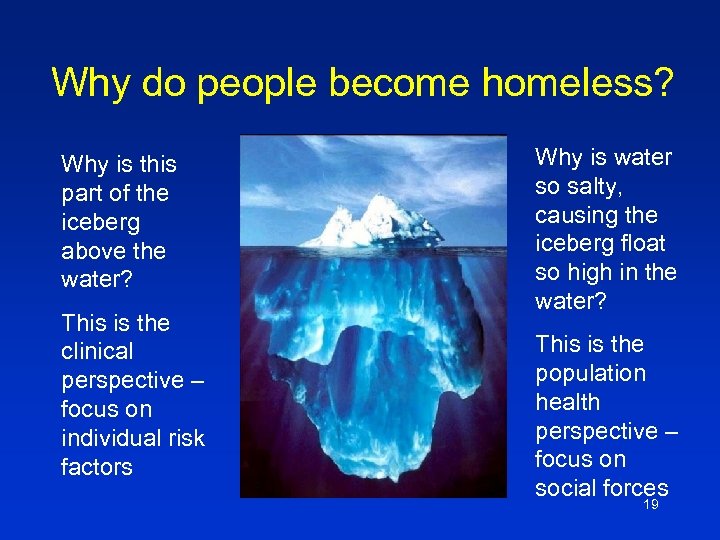 Why do people become homeless?

Why is this part of the iceberg above the water?

This is the clinical perspective – focus on individual risk factors

Why is water so salty, causing the iceberg float so high in the water?

This is the population health perspective – focus on social forces

19